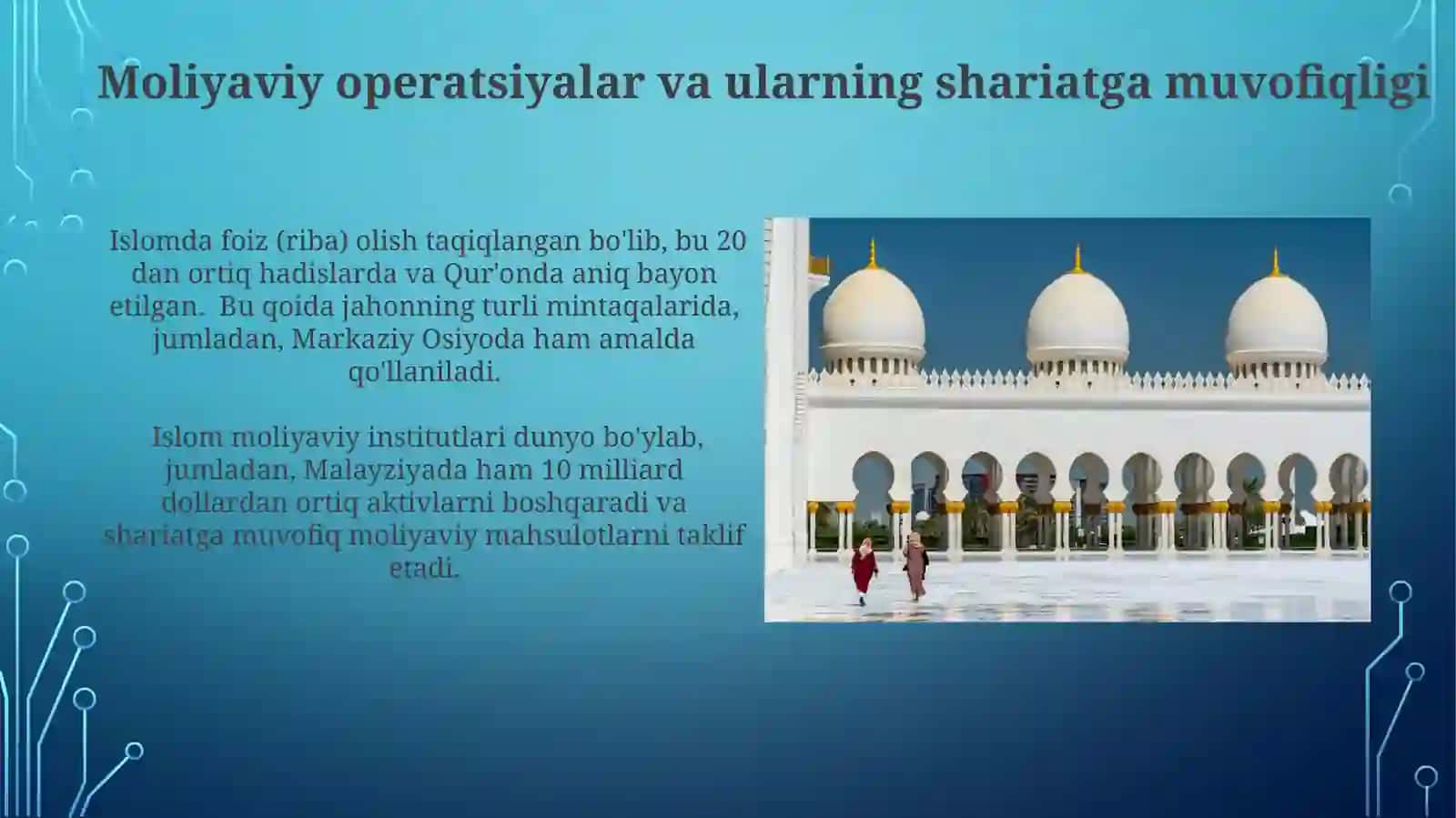 Moliyaviy operatsiyalar va ularning shariatga muvofiqligi

Islomda foiz (riba) olish taqiqlangan bo'lib, bu 20 dan ortiq hadislarda va Qur'onda aniq bayon etilgan. Bu qoida jahonning turli mintaqalarida, jumladan, Markaziy Osiyoda ham amalda qo'llaniladi.

Islom moliyaviy institutlari dunyo bo'ylab, jumladan, Malayziyada ham 10 milliard dollardan ortiq aktivlarni boshqaradi va shariatga muvofiq moliyaviy mahsulotlarni taklif etadi.